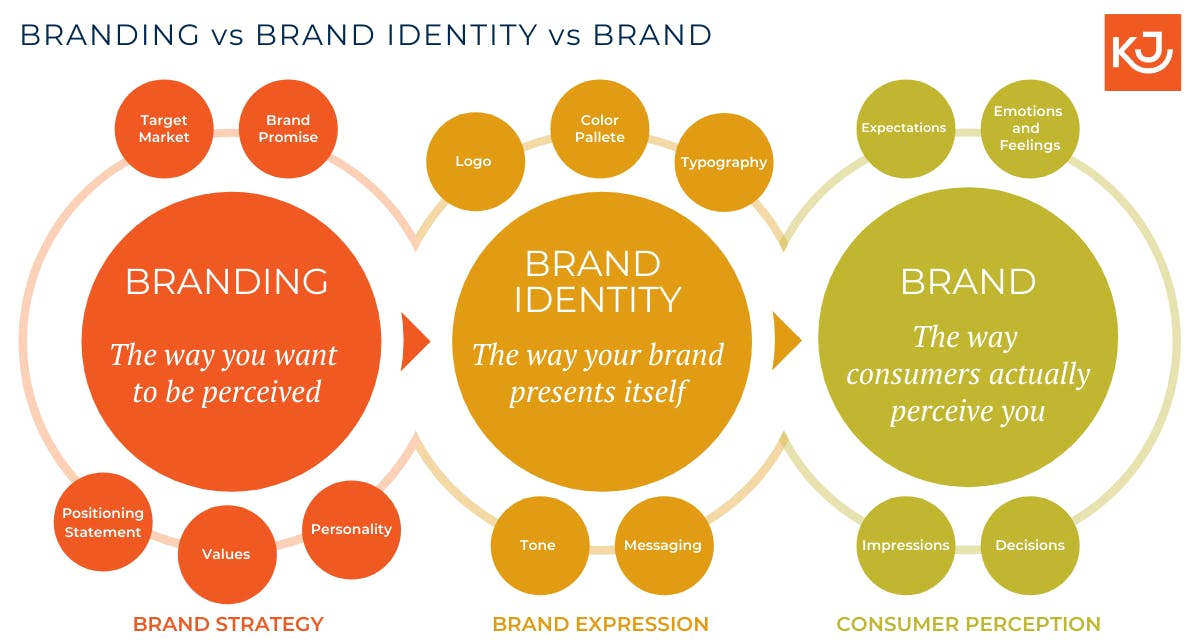 BRANDING vs BRAND IDENTITY vs BRAND

KJ

Target Market

Brand Promise

BRANDING

The way you want to be perceived

Positioning Statement

Values

Personality

BRAND STRATEGY

Logo

Color Pallete

Typography

BRAND IDENTITY

The way your brand presents itself

Tone

Messaging

BRAND EXPRESSION

Expectations

Emotions and Feelings

BRAND

The way consumers actually perceive you

Impressions

Decisions

CONSUMER PERCEPTION